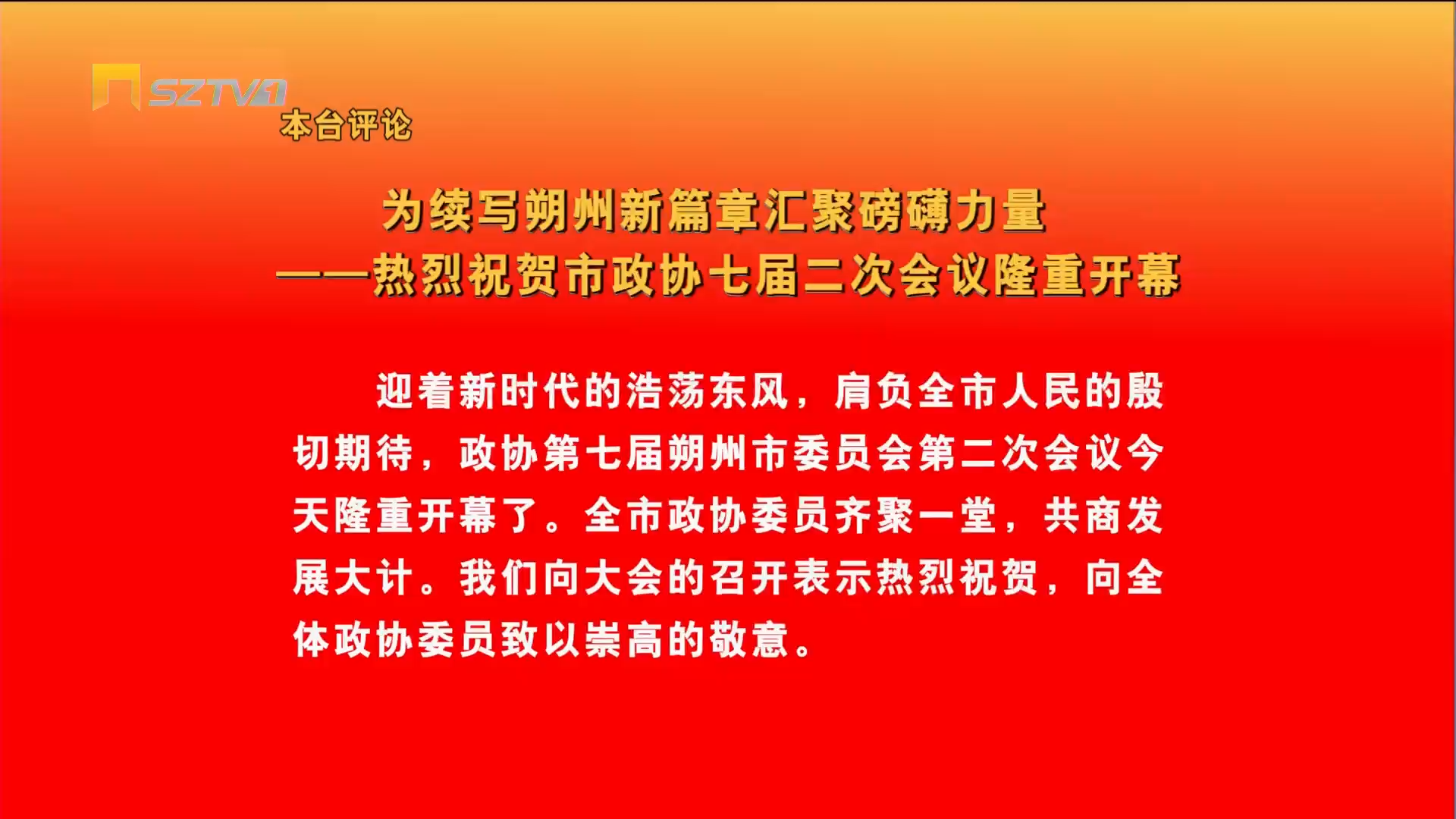 SZTV1

本台评论

为续写朔州新篇章汇聚磅礴力量
——热烈祝贺市政协七届二次会议隆重开幕

迎着新时代的浩荡东风，肩负全市人民的殷切期待，政协第七届朔州市委员会第二次会议今天隆重开幕了。全市政协委员齐聚一堂，共商发展大计。我们向大会的召开表示热烈祝贺，向全体政协委员致以崇高的敬意。